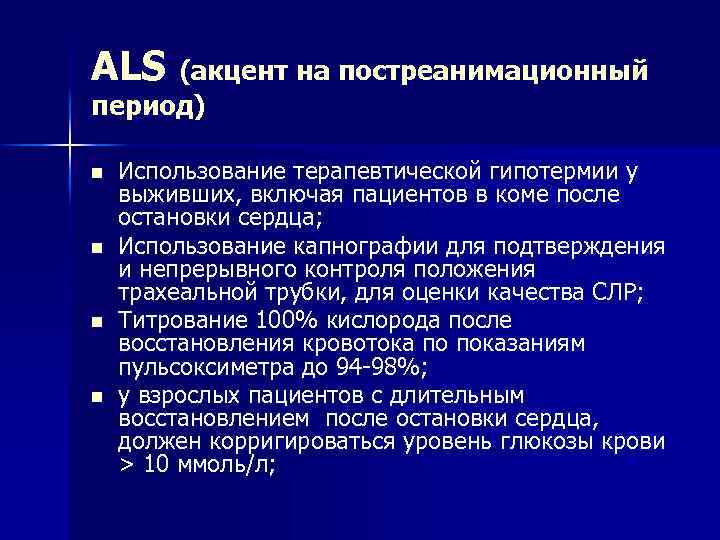 ALS (акцент на постреанимационный период)

- Использование терапевтической гипотермии у выживших, включая пациентов в коме после остановки сердца;
- Использование капнографии для подтверждения и непрерывного контроля положения трахеальной трубки, для оценки качества СЛР;
- Титрование 100% кислорода после восстановления кровотока по показаниям пульсоксиметра до 94-98%;
- у взрослых пациентов с длительным восстановлением после остановки сердца, должен корригироваться уровень глюкозы крови > 10 ммоль/л;